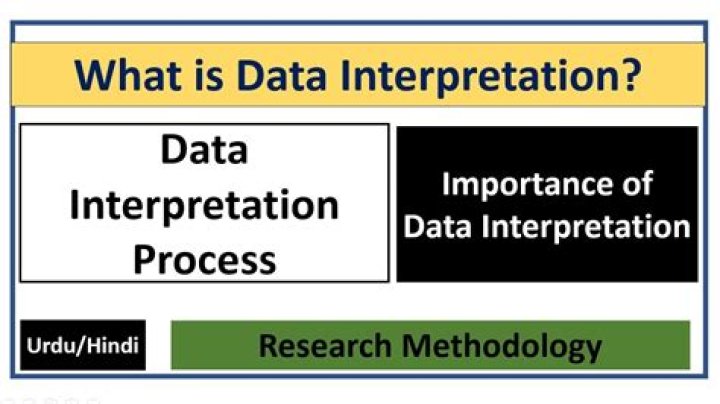 What is Data Interpretation?

Data Interpretation Process

Importance of Data Interpretation

Urdu/Hindi

Research Methodology